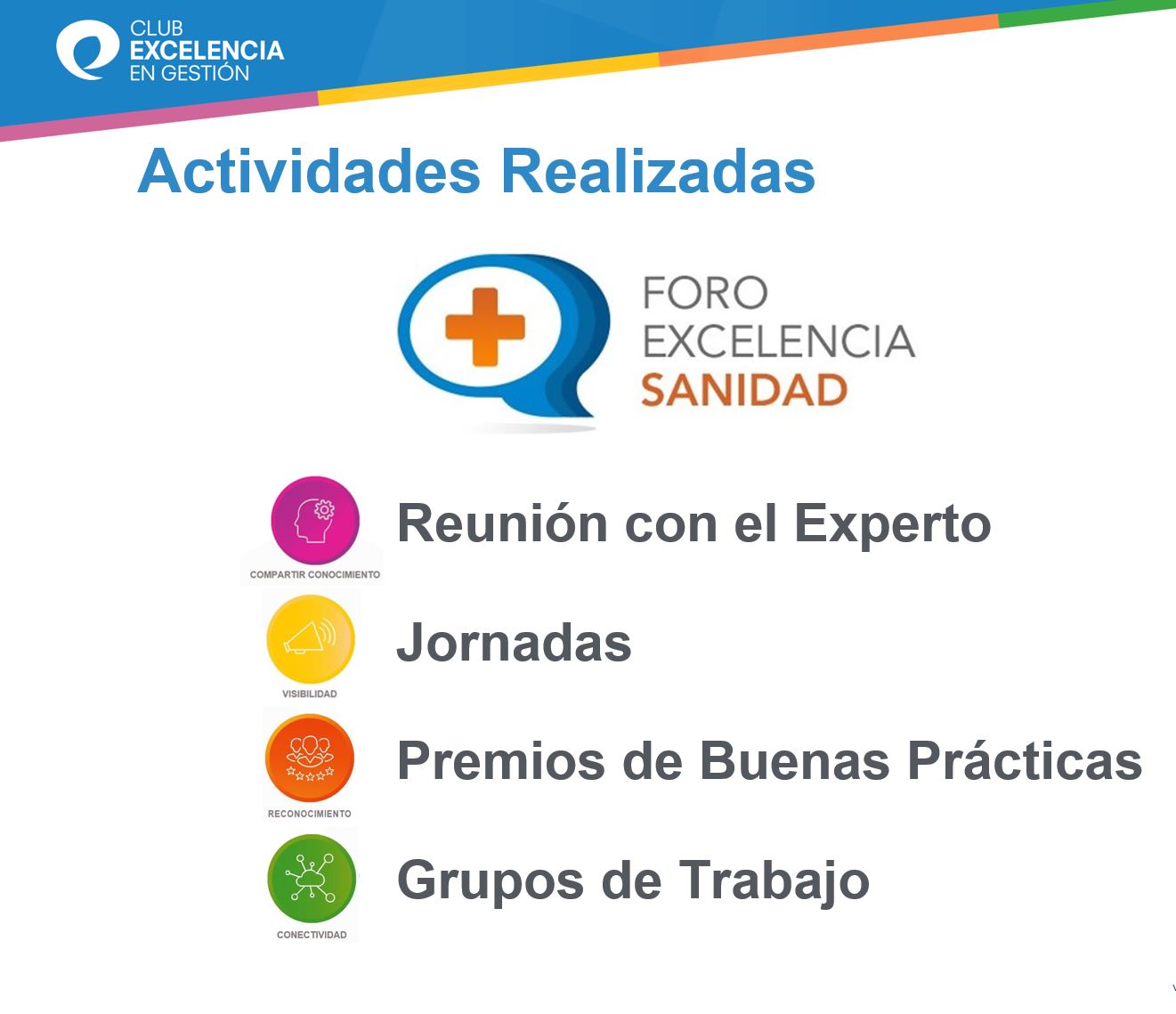 CLUB EXCELENCIA EN GESTIÓN

Actividades Realizadas

FORO EXCELENCIA SANIDAD

COMPARTIR CONOCIMIENTO
Reunión con el Experto

VISIBILIDAD
Jornadas

RECONOCIMIENTO
Premios de Buenas Prácticas

CONECTIVIDAD
Grupos de Trabajo